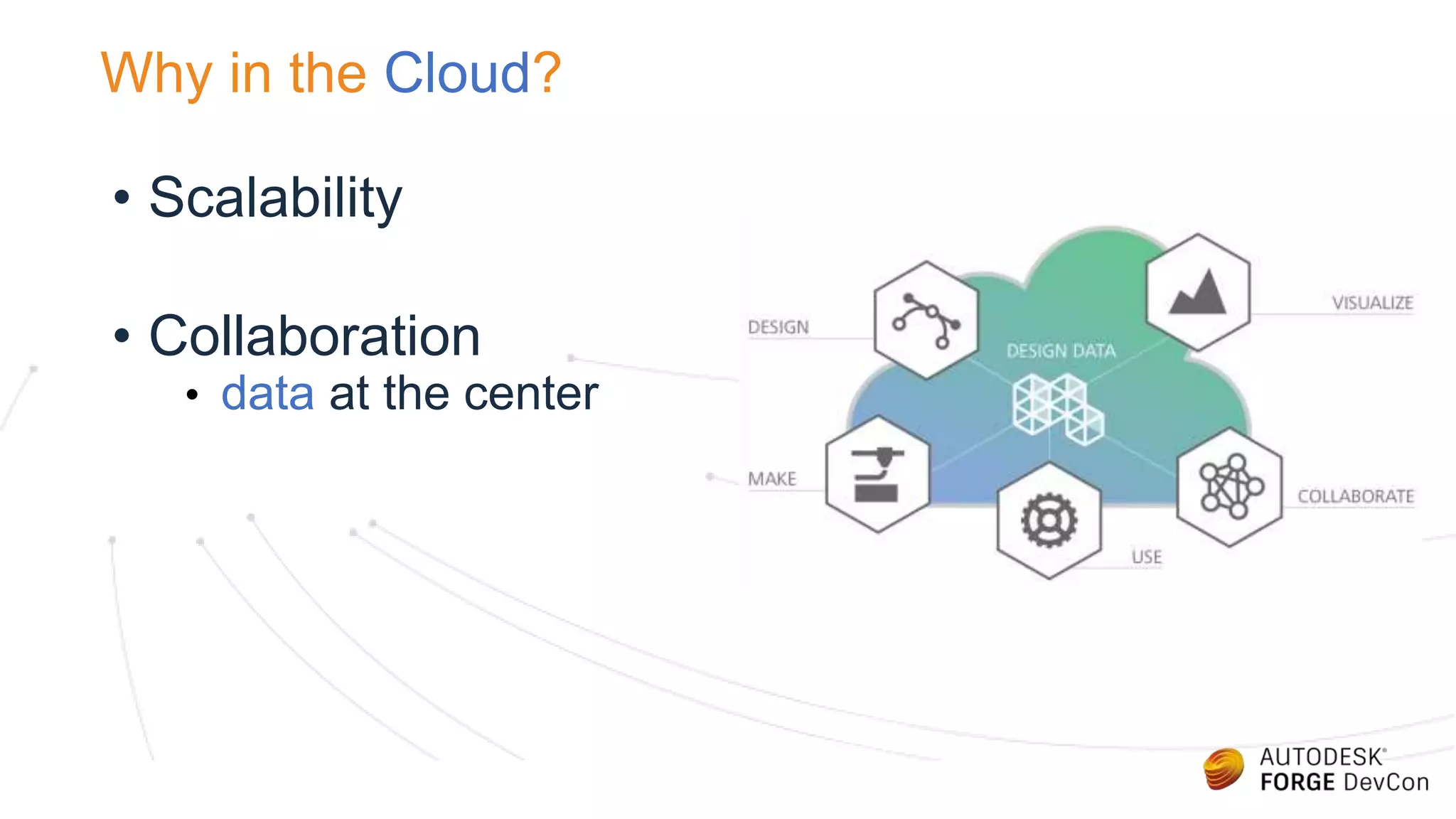 Why in the Cloud?

• Scalability

• Collaboration
  • data at the center

DESIGN

DESIGN DATA

VISUALIZE

MAKE

USE

COLLABORATE

AUTODESK®
FORGE DevCon